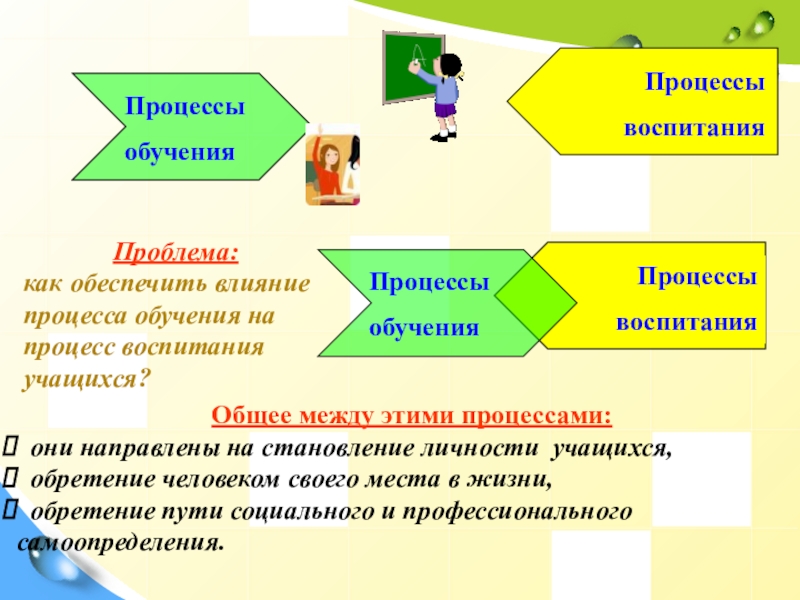 Процессы обучения

Процессы воспитания

Проблема:
как обеспечить влияние процесса обучения на процесс воспитания учащихся?

Процессы обучения

Процессы воспитания

Общее между этими процессами:
 они направлены на становление личности учащихся,
 обретение человеком своего места в жизни,
 обретение пути социального и профессионального самоопределения.